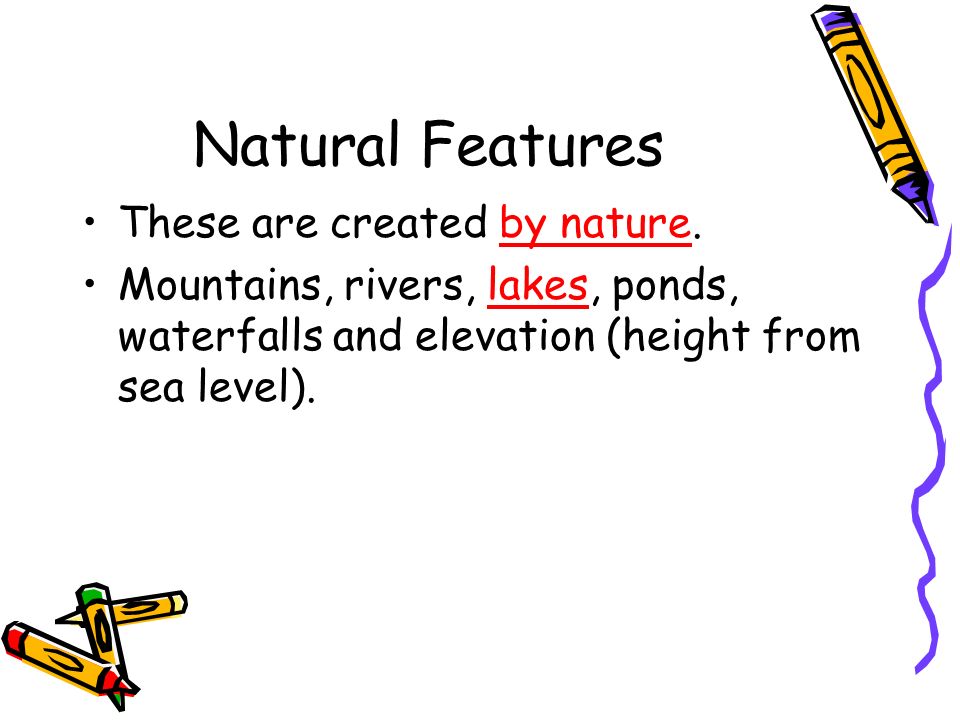 Natural Features

• These are created by nature.

• Mountains, rivers, lakes, ponds, waterfalls and elevation (height from sea level).